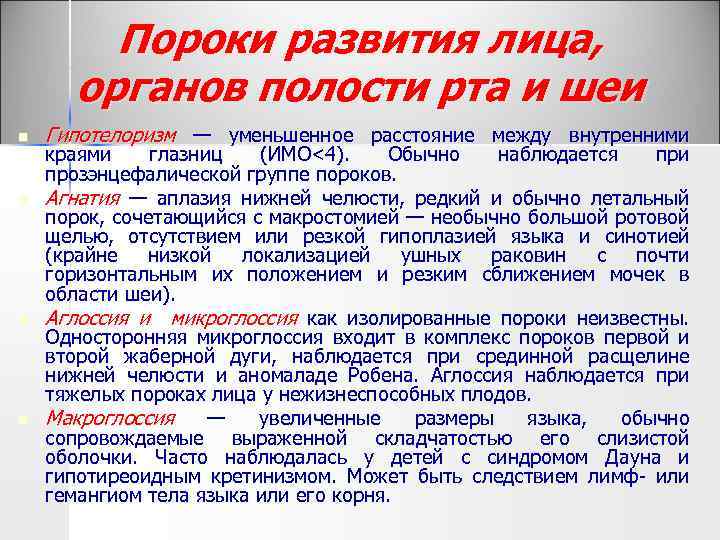 Пороки развития лица, органов полости рта и шеи

Гипотелоризм — уменьшенное расстояние между внутренними краями глазниц (ИМО<4). Обычно наблюдается при прозэнцефалической группе пороков.

Агнатия — аплазия нижней челюсти, редкий и обычно летальный порок, сочетающийся с макростомией — необычно большой ротовой щелью, отсутствием или резкой гипоплазией языка и синотией (крайне низкой локализацией ушных раковин с почти горизонтальным их положением и резким сближением мочек в области шеи).

Аглоссия и микроглоссия как изолированные пороки неизвестны. Односторонняя микроглоссия входит в комплекс пороков первой и второй жаберной дуги, наблюдается при срединной расщелине нижней челюсти и аномаладе Робена. Аглоссия наблюдается при тяжелых пороках лица у нежизнеспособных плодов.

Макроглоссия — увеличенные размеры языка, обычно сопровождаемые выраженной складчатостью его слизистой оболочки. Часто наблюдалась у детей с синдромом Дауна и гипотиреоидным кретинизмом. Может быть следствием лимф- или гемангиом тела языка или его корня.